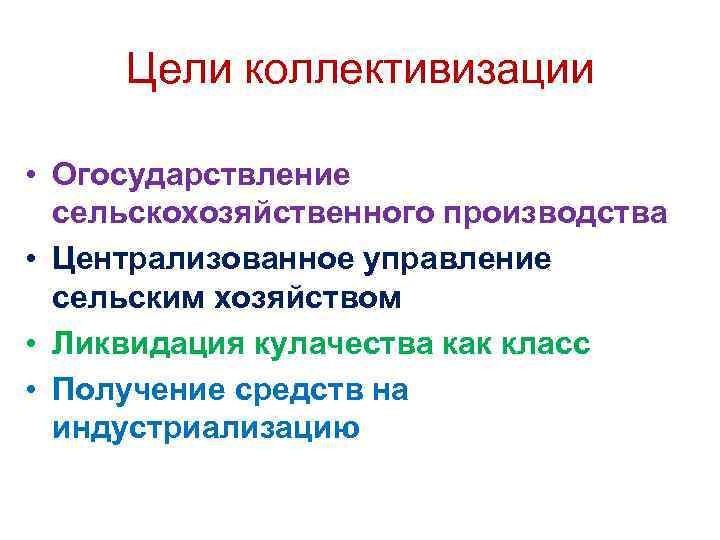 Цели коллективизации

• Огосударствление сельскохозяйственного производства
• Централизованное управление сельским хозяйством
• Ликвидация кулачества как класс
• Получение средств на индустриализацию